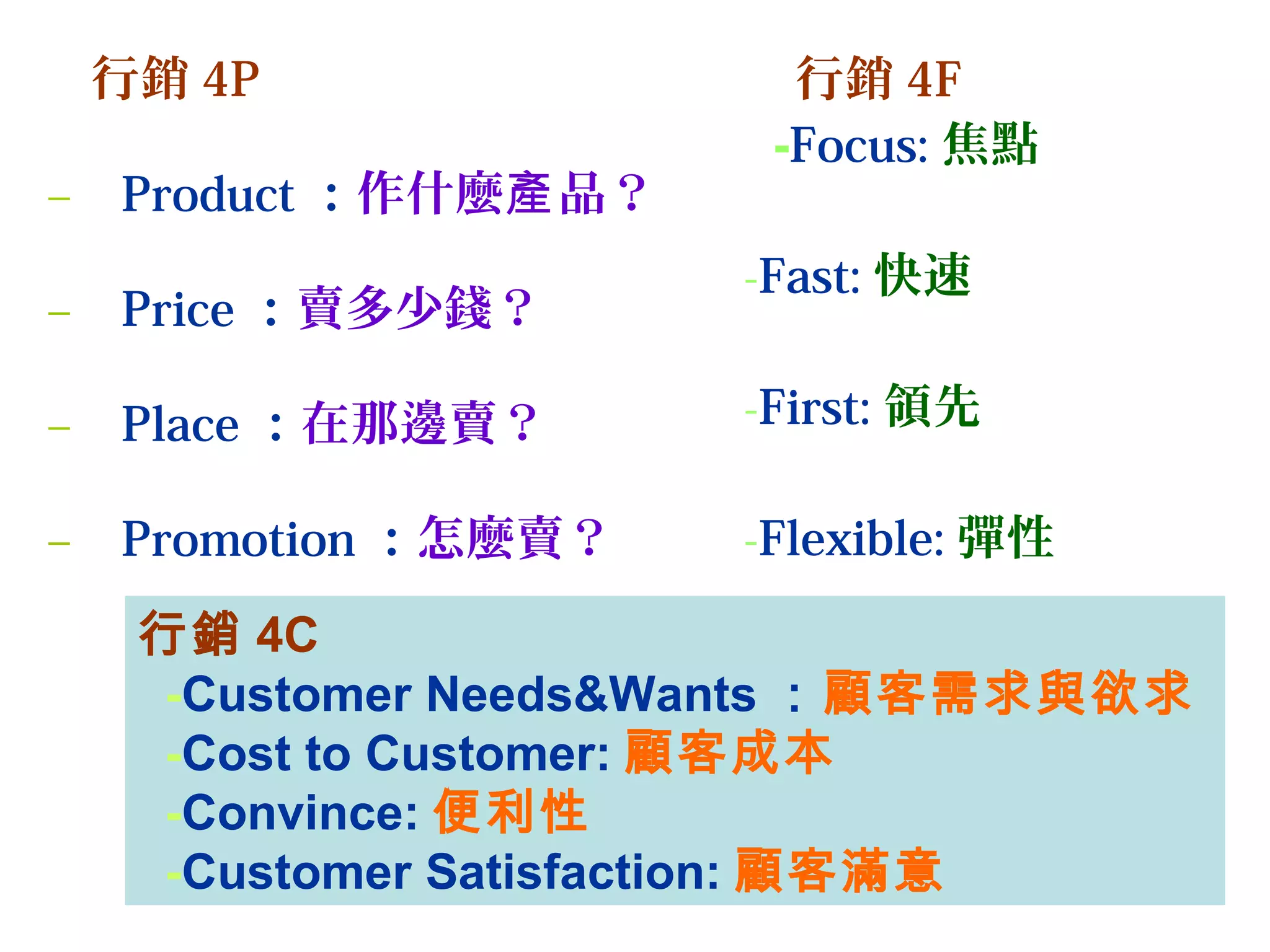 行銷 4P

– Product ：作什麼產品？

– Price ：賣多少錢？

– Place ：在那邊賣？

– Promotion ：怎麼賣？

行銷 4F

-Focus: 焦點

-Fast: 快速

-First: 領先

-Flexible: 彈性

行銷 4C

-Customer Needs&Wants ：顧客需求與欲求
-Cost to Customer: 顧客成本
-Convince: 便利性
-Customer Satisfaction: 顧客滿意